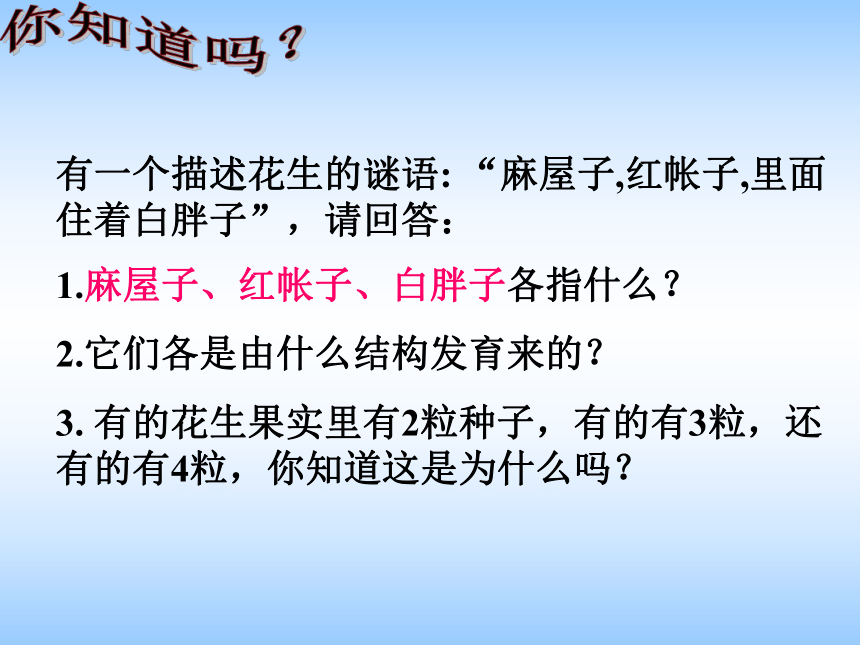 你知道吗？

有一个描述花生的谜语：“麻屋子,红帐子,里面住着白胖子”，请回答：

1.麻屋子、红帐子、白胖子各指什么？

2.它们各是由什么结构发育来的？

3. 有的花生果实里有2粒种子，有的有3粒，还有的有4粒，你知道这是为什么吗？